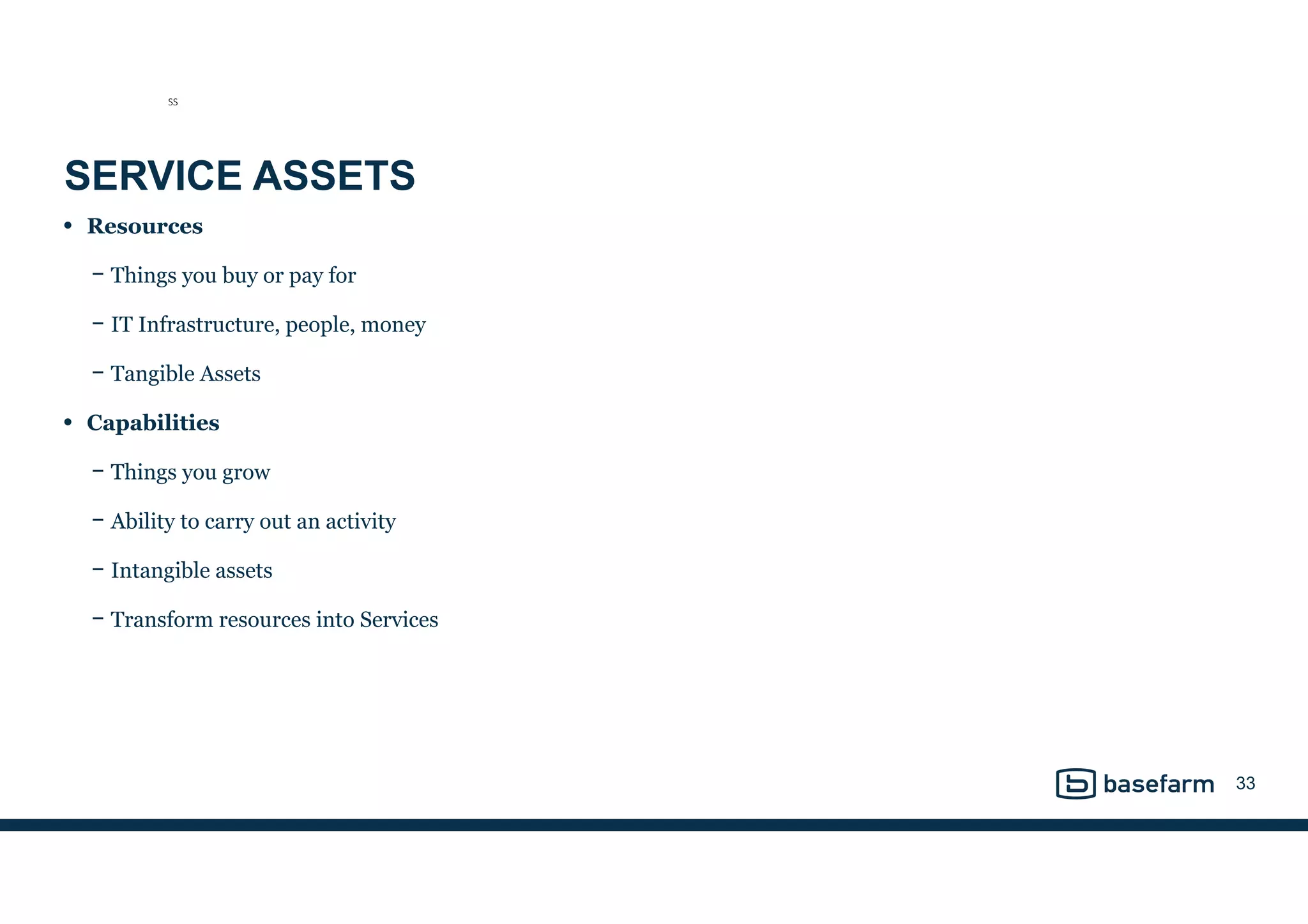 SS

SERVICE ASSETS

• Resources
– Things you buy or pay for
– IT Infrastructure, people, money
– Tangible Assets
• Capabilities
– Things you grow
– Ability to carry out an activity
– Intangible assets
– Transform resources into Services

basefarm 33